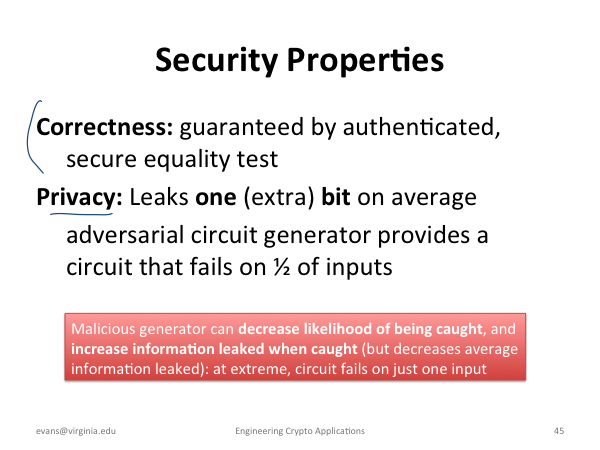 Security Properties

Correctness: guaranteed by authenticated, secure equality test

Privacy: Leaks one (extra) bit on average

adversarial circuit generator provides a circuit that fails on ½ of inputs

Malicious generator can decrease likelihood of being caught, and increase information leaked when caught (but decreases average information leaked): at extreme, circuit fails on just one input

evans@virginia.edu

Engineering Crypto Applications

45